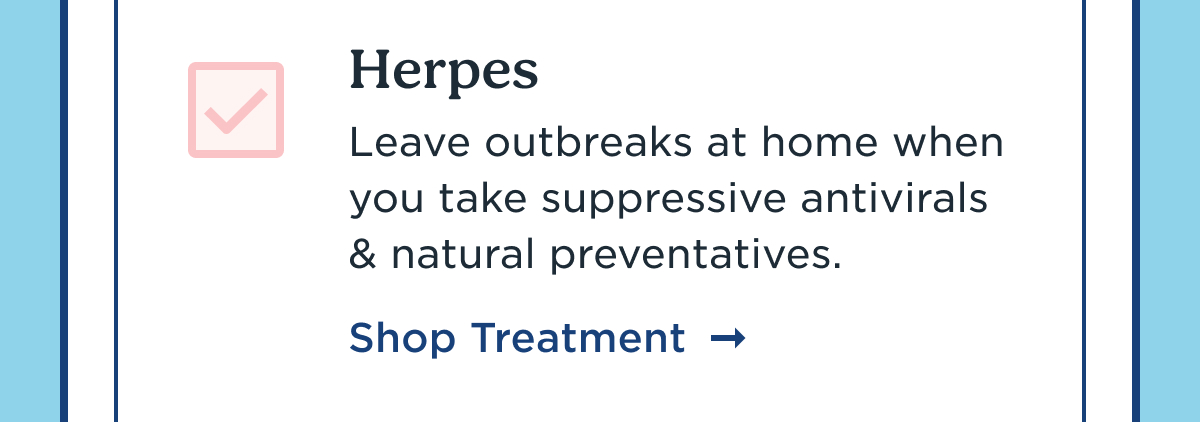 Herpes

Leave outbreaks at home when you take suppressive antivirals & natural preventatives.

Shop Treatment →